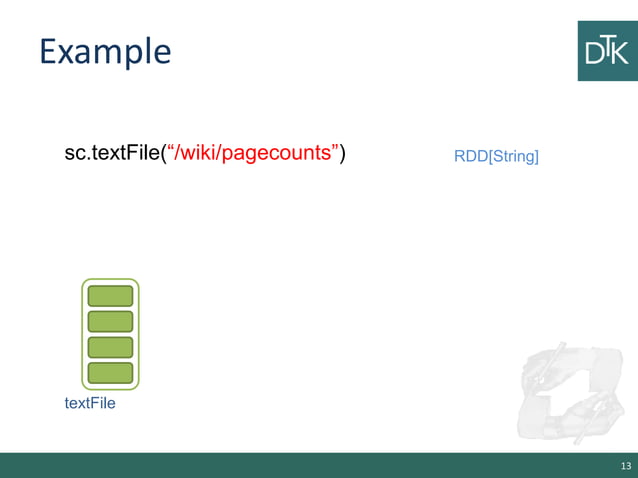 Example

DTK

sc.textFile("/wiki/pagecounts")

RDD[String]

textFile

13